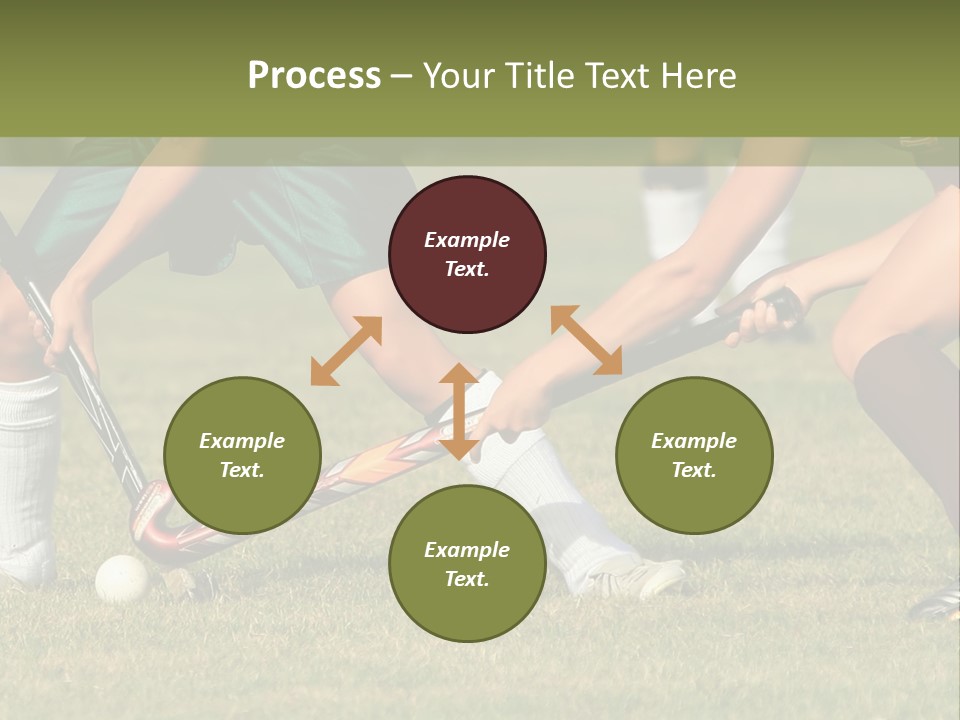 Process – Your Title Text Here

Example Text.

Example Text.

Example Text.

Example Text.